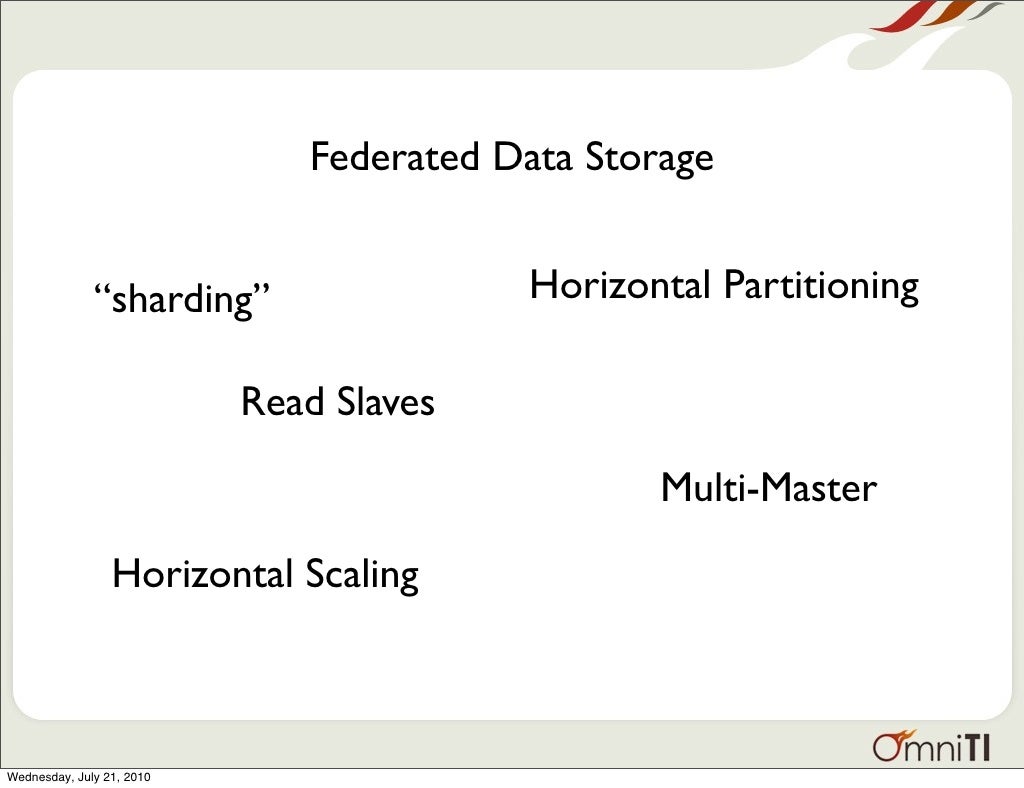 Federated Data Storage

“sharding”

Horizontal Partitioning

Read Slaves

Multi-Master

Horizontal Scaling

OmniTI

Wednesday, July 21, 2010